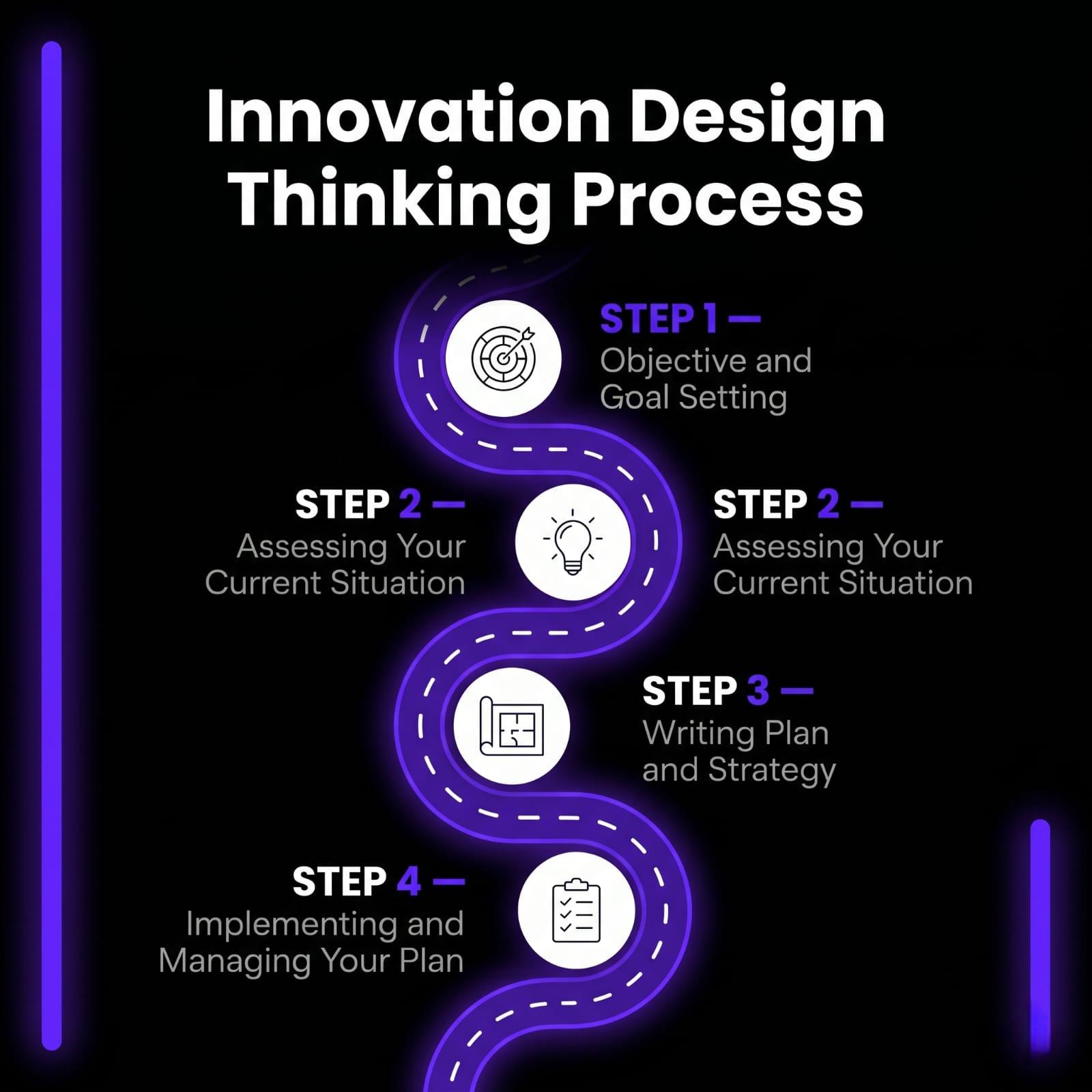 Innovation Design Thinking Process

STEP 1 —
Objective and Goal Setting

STEP 2 —
Assessing Your Current Situation

STEP 2 —
Assessing Your Current Situation

STEP 3 —
Writing Plan and Strategy

STEP 4 —
Implementing and Managing Your Plan